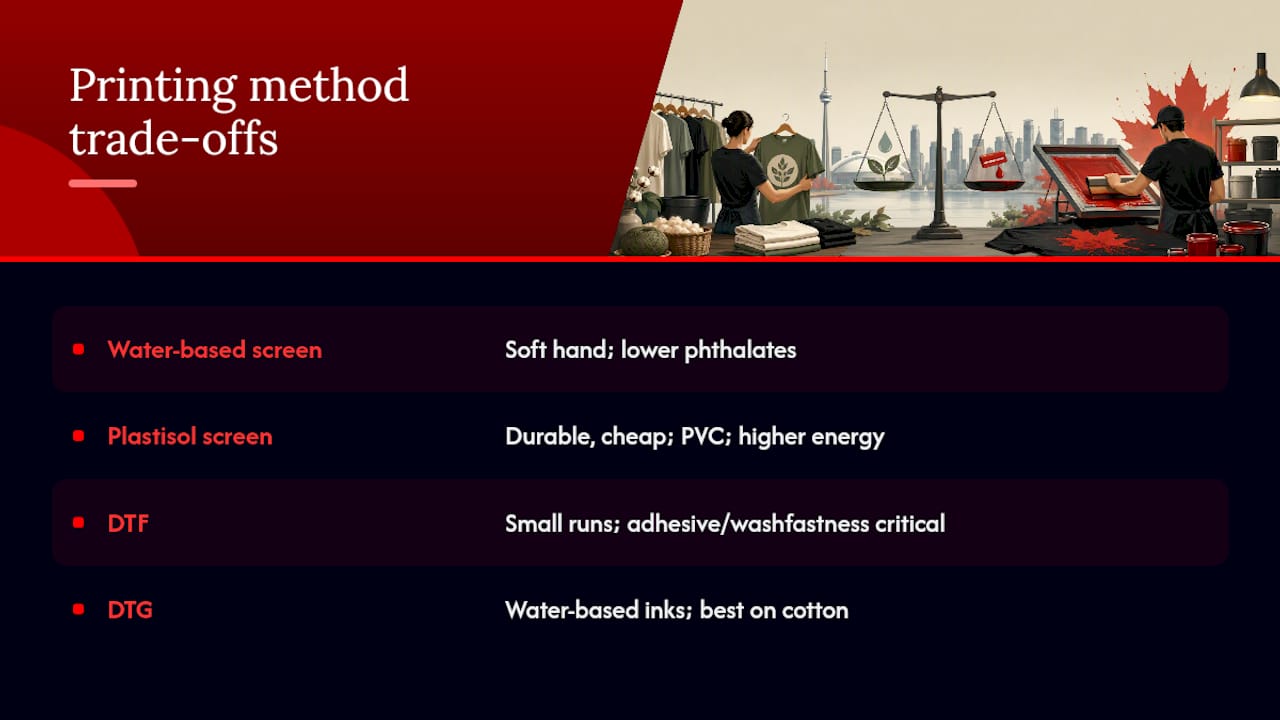 Printing method trade-offs

| | |
|---|---|
| Water-based screen | Soft hand; lower phthalates |
| Plastisol screen | Durable, cheap; PVC; higher energy |
| DTF | Small runs; adhesive/washfastness critical |
| DTG | Water-based inks; best on cotton |